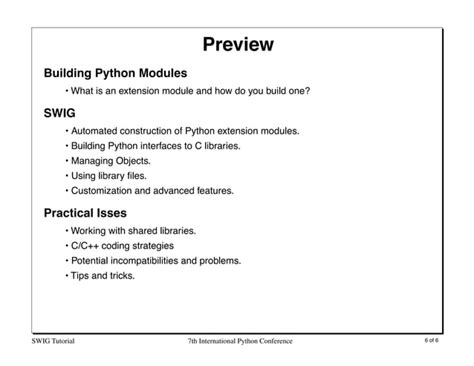 Preview

Building Python Modules

• What is an extension module and how do you build one?

SWIG

• Automated construction of Python extension modules.
• Building Python interfaces to C libraries.
• Managing Objects.
• Using library files.
• Customization and advanced features.

Practical Isses

• Working with shared libraries.
• C/C++ coding strategies
• Potential incompatibilities and problems.
• Tips and tricks.

SWIG Tutorial

7th International Python Conference

6 of 6